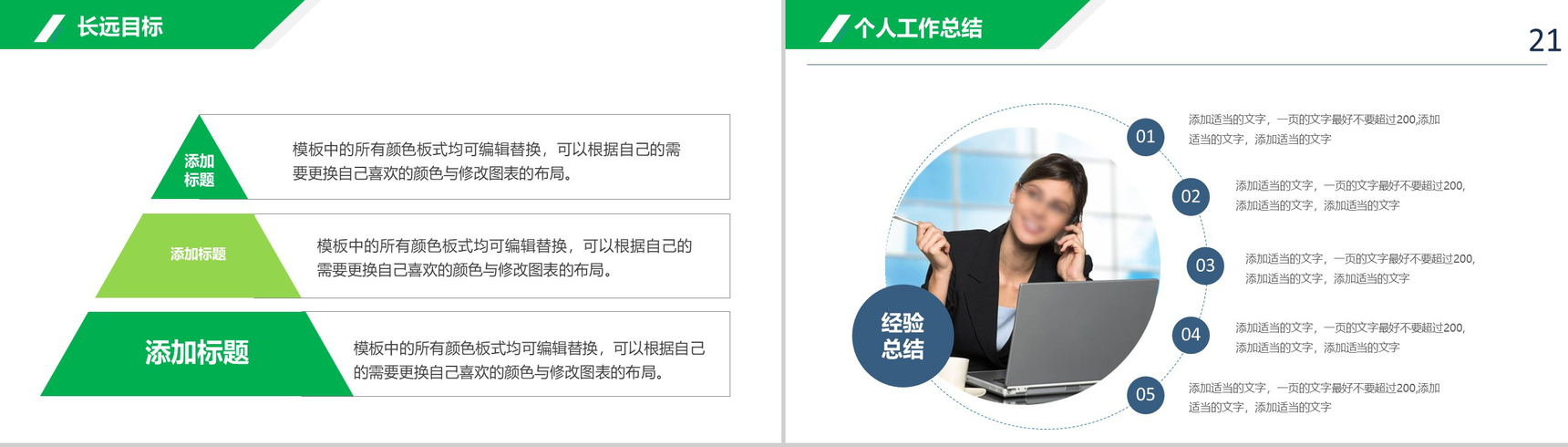 长远目标

添加标题

模板中的所有颜色板式均可编辑替换，可以根据自己的需要更换自己喜欢的颜色与修改图表的布局。

添加标题

模板中的所有颜色板式均可编辑替换，可以根据自己的需要更换自己喜欢的颜色与修改图表的布局。

添加标题

模板中的所有颜色板式均可编辑替换，可以根据自己的需要更换自己喜欢的颜色与修改图表的布局。

个人工作总结

21

经验总结

01 添加适当的文字，一页的文字最好不要超过200,添加适当的文字，添加适当的文字

02 添加适当的文字，一页的文字最好不要超过200,添加适当的文字，添加适当的文字

03 添加适当的文字，一页的文字最好不要超过200,添加适当的文字，添加适当的文字

04 添加适当的文字，一页的文字最好不要超过200,添加适当的文字，添加适当的文字

05 添加适当的文字，一页的文字最好不要超过200,添加适当的文字，添加适当的文字